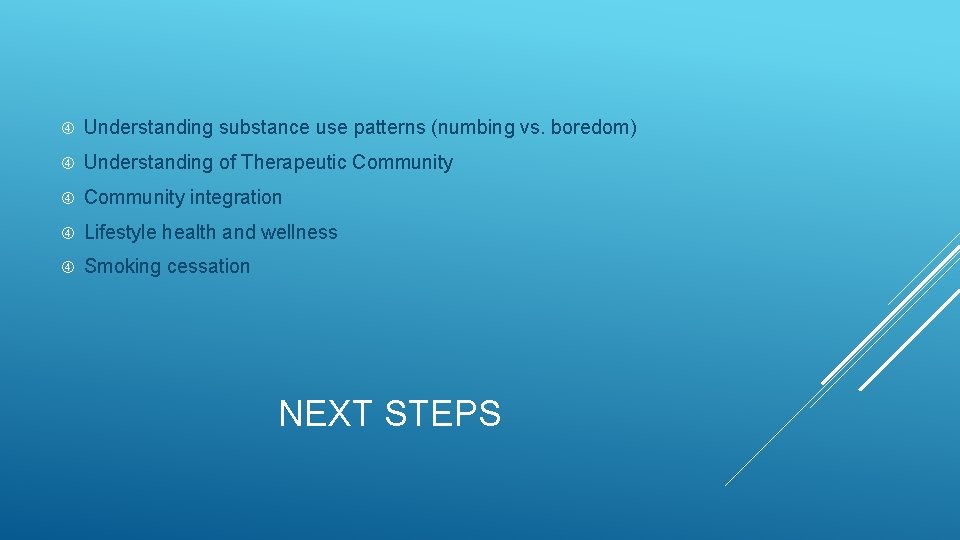 Understanding substance use patterns (numbing vs. boredom)
Understanding of Therapeutic Community
Community integration
Lifestyle health and wellness
Smoking cessation

NEXT STEPS